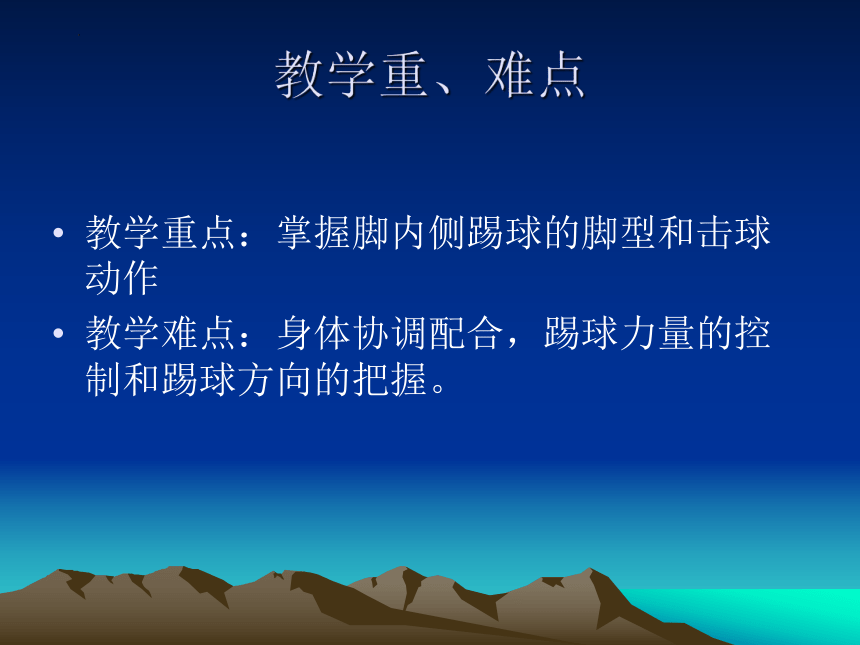 教学重、难点

• 教学重点：掌握脚内侧踢球的脚型和击球动作
• 教学难点：身体协调配合，踢球力量的控制和踢球方向的把握。